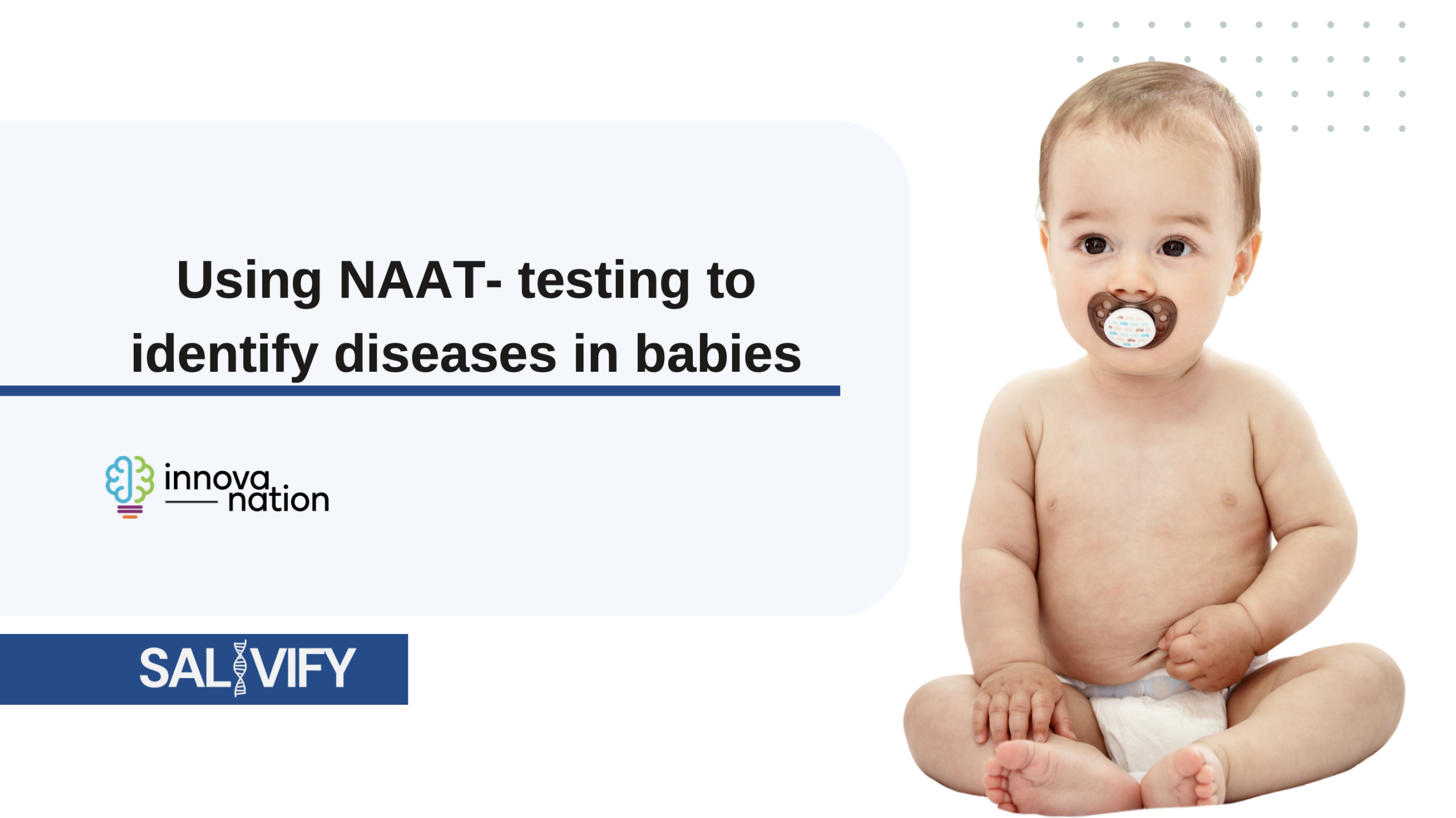 Using NAAT- testing to identify diseases in babies

innova nation

SALIVIFY